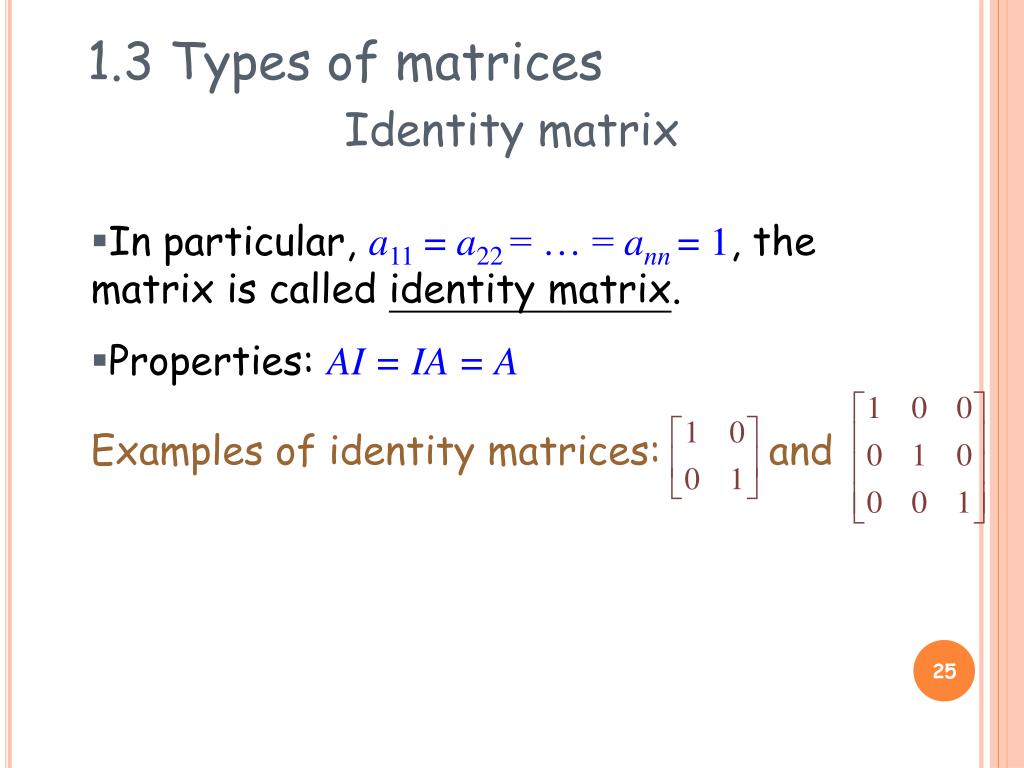 1.3 Types of matrices

Identity matrix

▪In particular, $a_{11} = a_{22} = \ldots = a_{nn} = 1$, the matrix is called identity matrix.

▪Properties: $AI = IA = A$

Examples of identity matrices: $\begin{bmatrix} 1 & 0 \\ 0 & 1 \end{bmatrix}$ and $\begin{bmatrix} 1 & 0 & 0 \\ 0 & 1 & 0 \\ 0 & 0 & 1 \end{bmatrix}$

25